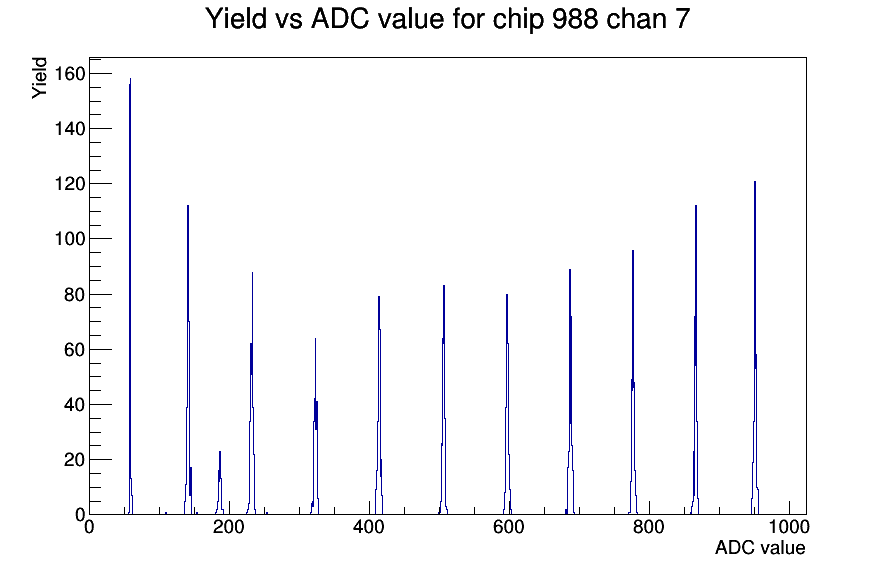 Yield vs ADC value for chip 988 chan 7

Yield

160
140
120
100
80
60
40
20
0

0
200
400
600
800
1000

ADC value